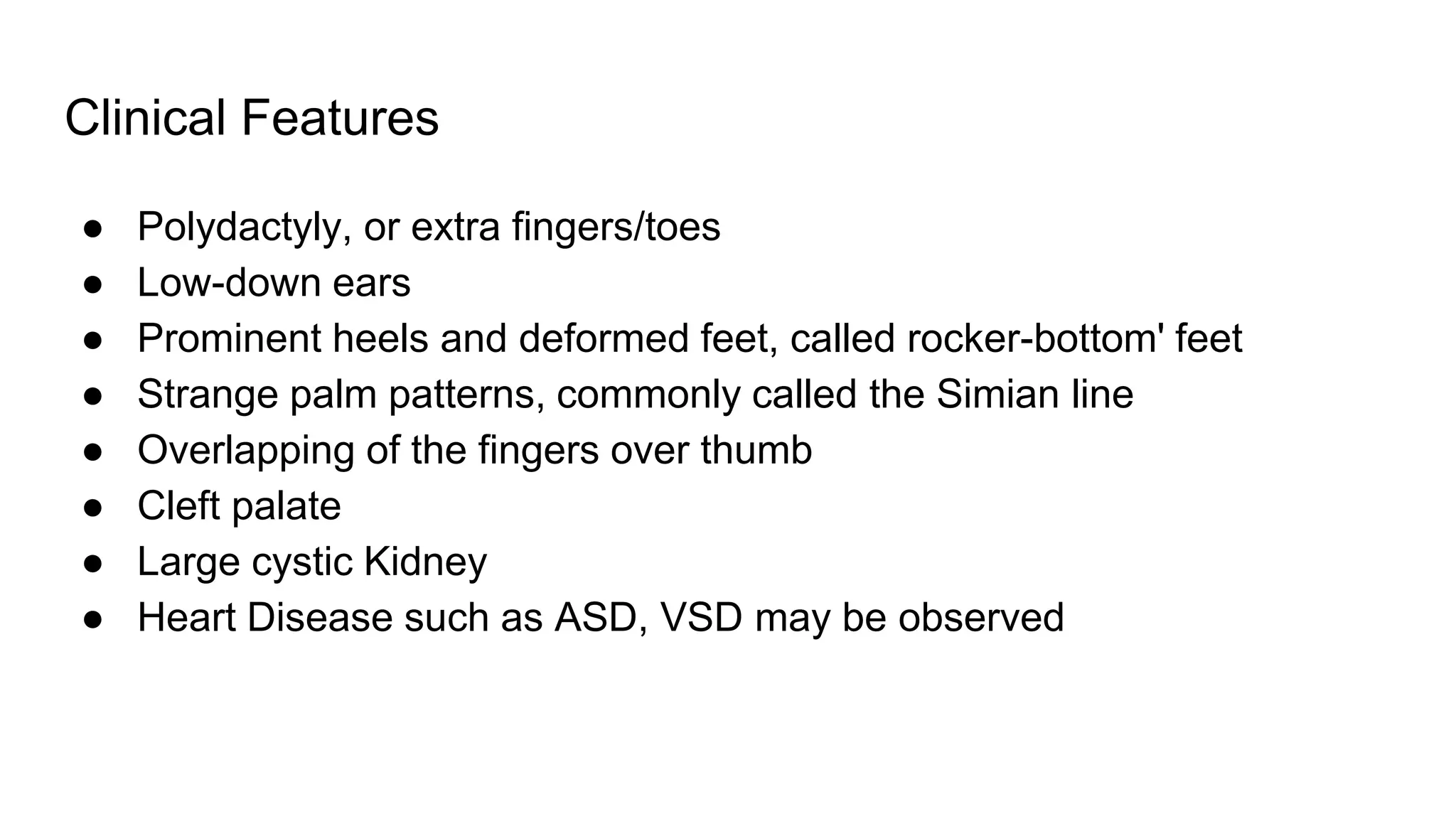 Clinical Features

● Polydactyly, or extra fingers/toes
● Low-down ears
● Prominent heels and deformed feet, called rocker-bottom' feet
● Strange palm patterns, commonly called the Simian line
● Overlapping of the fingers over thumb
● Cleft palate
● Large cystic Kidney
● Heart Disease such as ASD, VSD may be observed